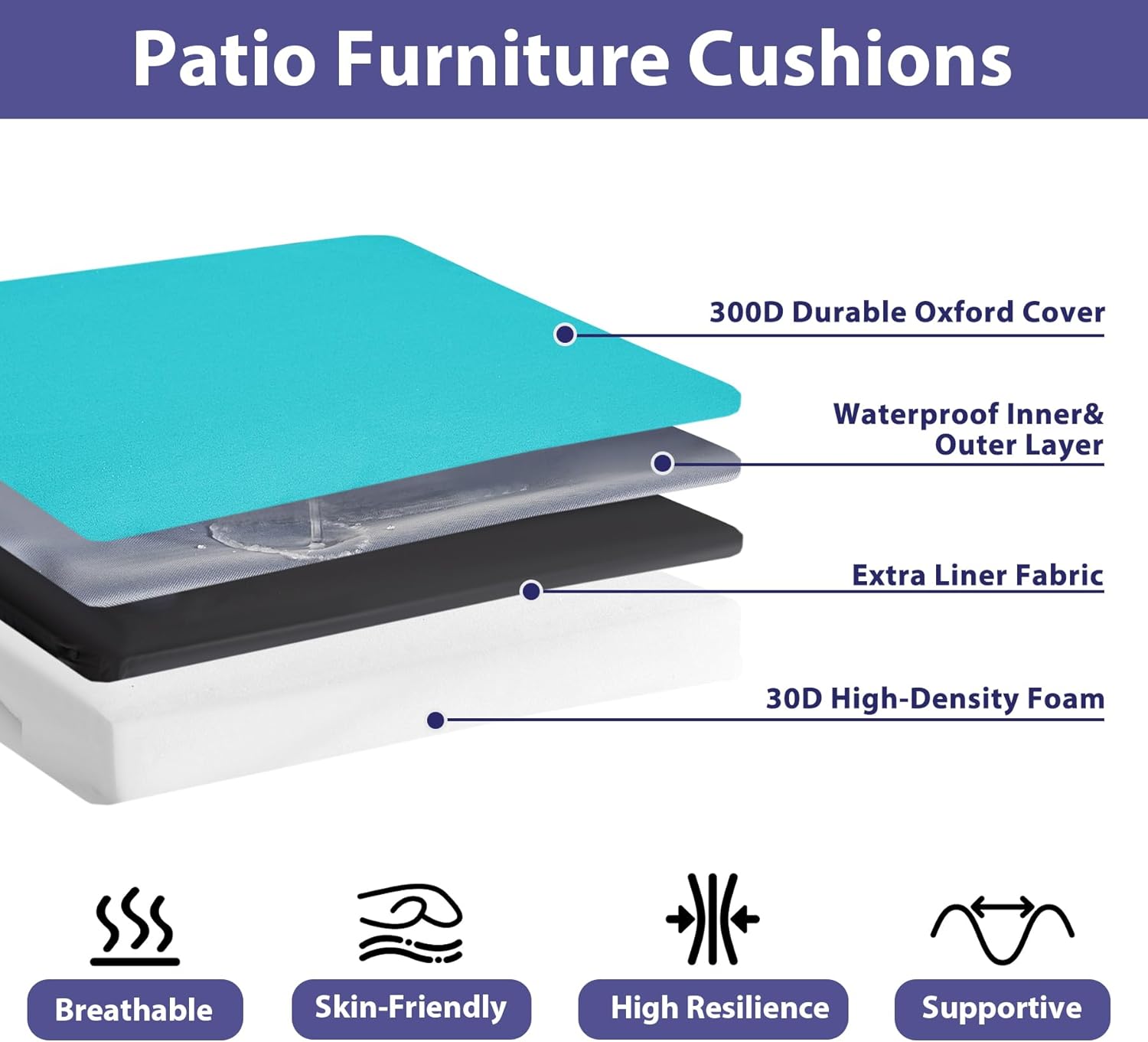 Patio Furniture Cushions

300D Durable Oxford Cover

Waterproof Inner& Outer Layer

Extra Liner Fabric

30D High-Density Foam

Breathable

Skin-Friendly

High Resilience

Supportive